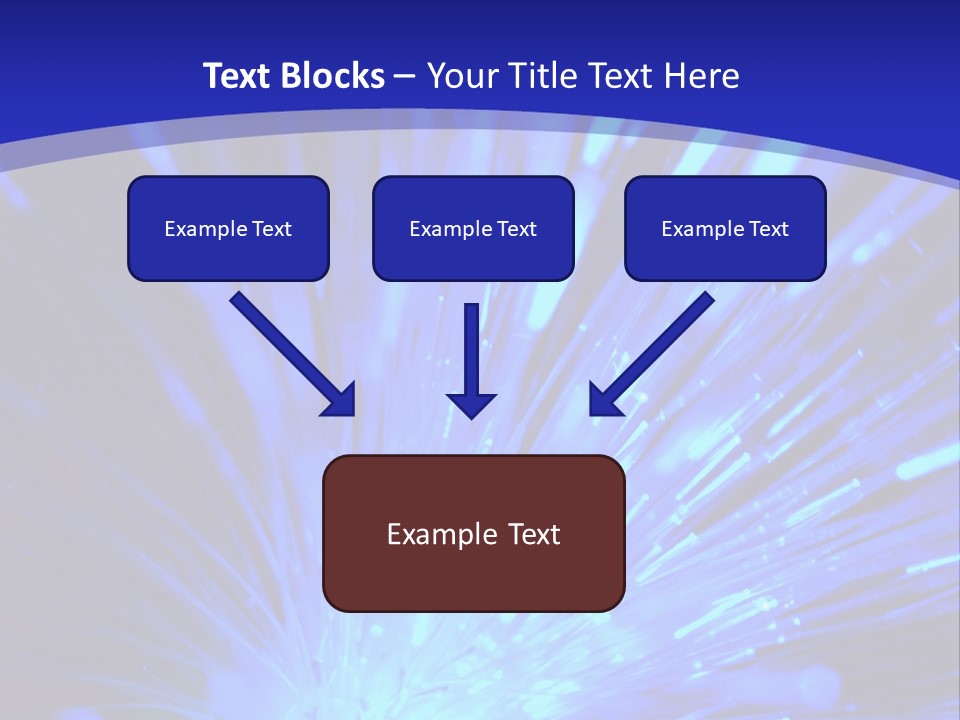 Text Blocks – Your Title Text Here

Example Text

Example Text

Example Text

Example Text